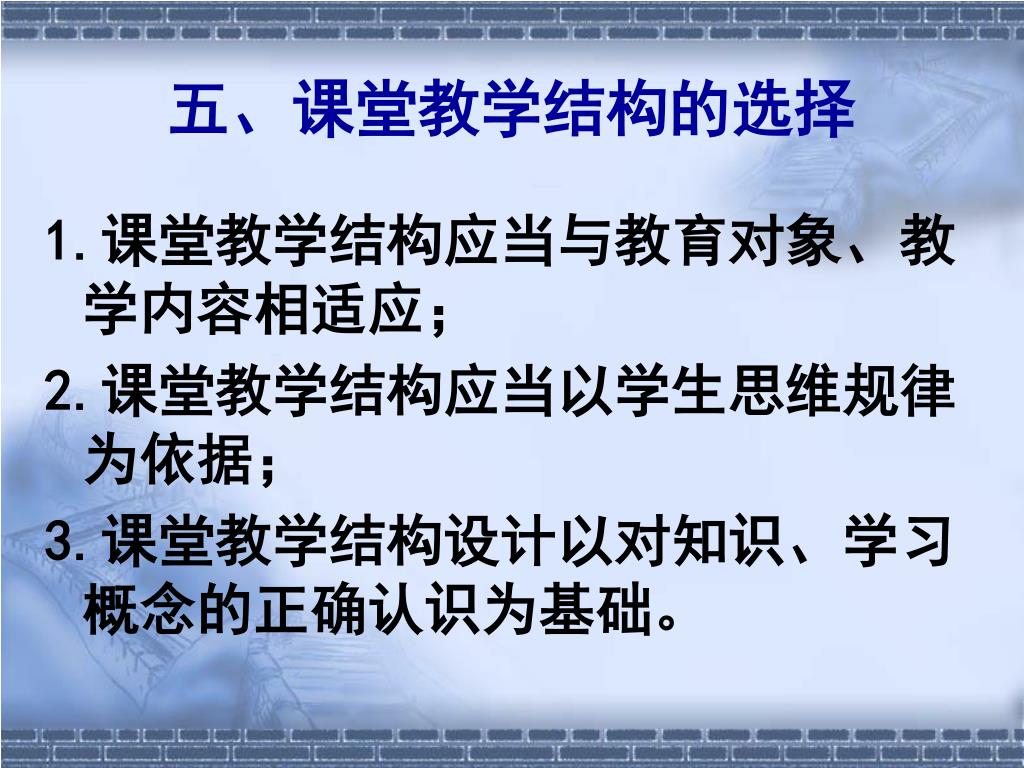 五、课堂教学结构的选择

1. 课堂教学结构应当与教育对象、教学内容相适应；

2. 课堂教学结构应当以学生思维规律为依据；

3. 课堂教学结构设计以对知识、学习概念的正确认识为基础。